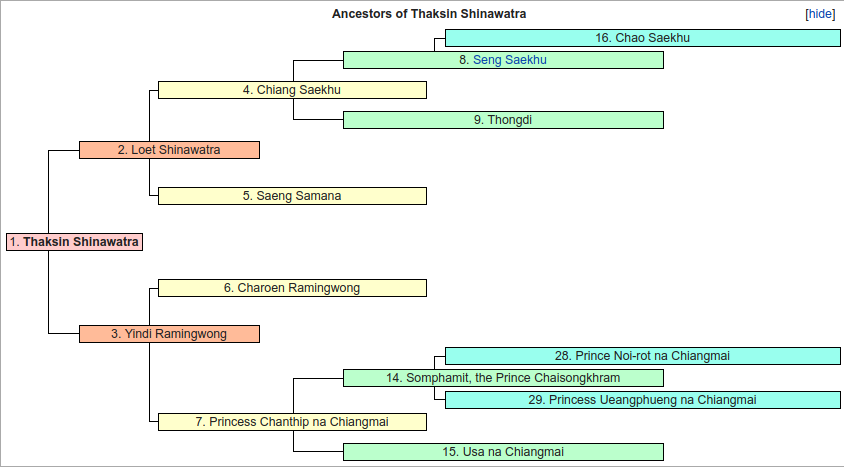 Ancestors of Thaksin Shinawatra

[hide]

16. Chao Saekhu

8. Seng Saekhu

4. Chiang Saekhu

9. Thongdi

2. Loet Shinawatra

5. Saeng Samana

1. Thaksin Shinawatra

6. Charoen Ramingwong

3. Yindi Ramingwong

28. Prince Noi-rot na Chiangmai

14. Somphamit, the Prince Chaisongkhram

29. Princess Ueangphueng na Chiangmai

7. Princess Chanthip na Chiangmai

15. Usa na Chiangmai